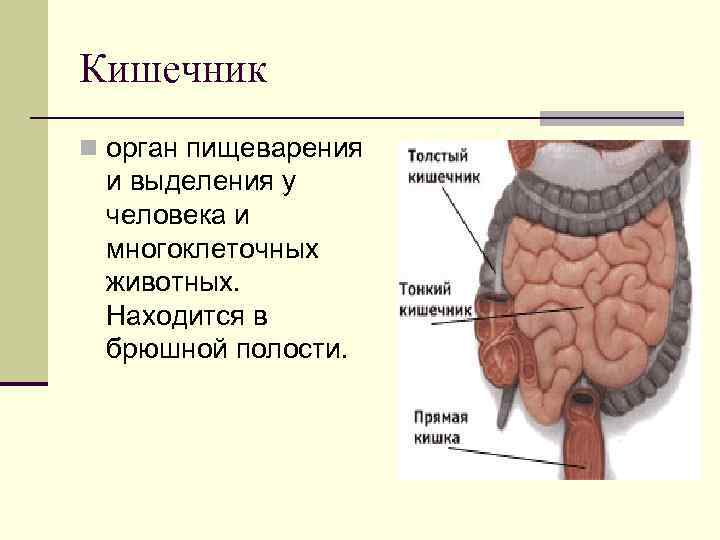 Кишечник

орган пищеварения и выделения у человека и многоклеточных животных. Находится в брюшной полости.

Толстый кишечник

Тонкий кишечник

Прямая кишка